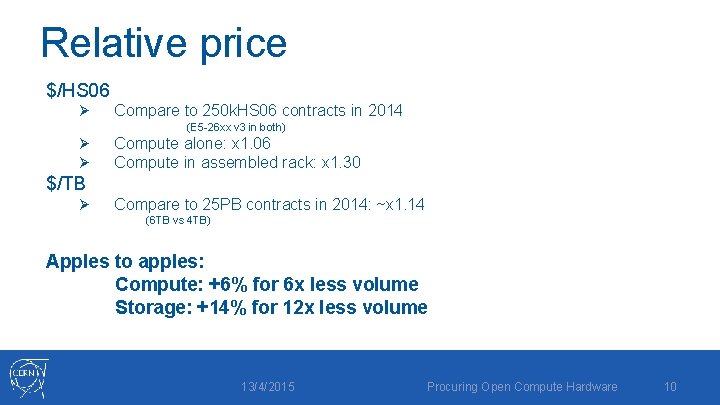 Relative price

$/HS06

➢ Compare to 250kHS06 contracts in 2014

(E5-26xx v3 in both)

➢ Compute alone: x1.06

➢ Compute in assembled rack: x1.30

$/TB

➢ Compare to 25PB contracts in 2014: ~x1.14

(6TB vs 4TB)

Apples to apples:

Compute: +6% for 6x less volume

Storage: +14% for 12x less volume

CERN

13/4/2015

Procuring Open Compute Hardware

10